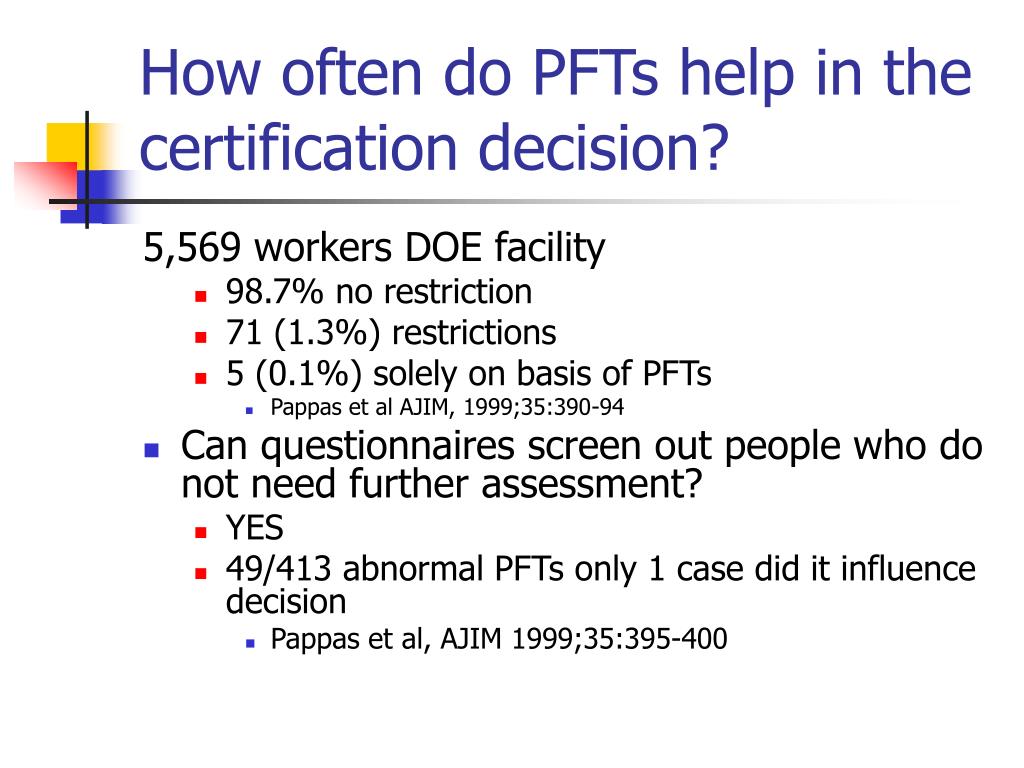 How often do PFTs help in the certification decision?

5,569 workers DOE facility

- 98.7% no restriction
- 71 (1.3%) restrictions
- 5 (0.1%) solely on basis of PFTs
  - Pappas et al AJIM, 1999;35:390-94

- Can questionnaires screen out people who do not need further assessment?
  - YES
  - 49/413 abnormal PFTs only 1 case did it influence decision
    - Pappas et al, AJIM 1999;35:395-400